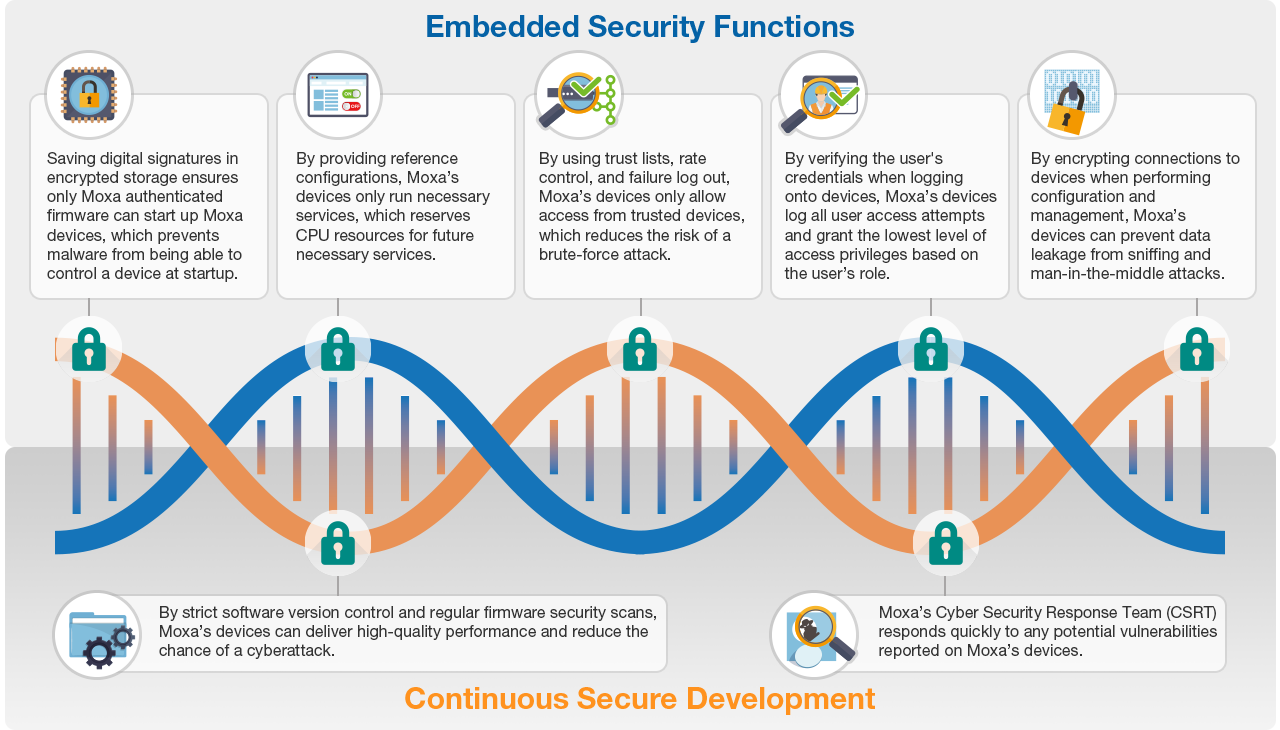 Embedded Security Functions

Saving digital signatures in encrypted storage ensures only Moxa authenticated firmware can start up Moxa devices, which prevents malware from being able to control a device at startup.

ON
OFF

By providing reference configurations, Moxa's devices only run necessary services, which reserves CPU resources for future necessary services.

By using trust lists, rate control, and failure log out, Moxa's devices only allow access from trusted devices, which reduces the risk of a brute-force attack.

By verifying the user's credentials when logging onto devices, Moxa's devices log all user access attempts and grant the lowest level of access privileges based on the user's role.

By encrypting connections to devices when performing configuration and management, Moxa's devices can prevent data leakage from sniffing and man-in-the-middle attacks.

By strict software version control and regular firmware security scans, Moxa's devices can deliver high-quality performance and reduce the chance of a cyberattack.

Moxa's Cyber Security Response Team (CSRT) responds quickly to any potential vulnerabilities reported on Moxa's devices.

Continuous Secure Development